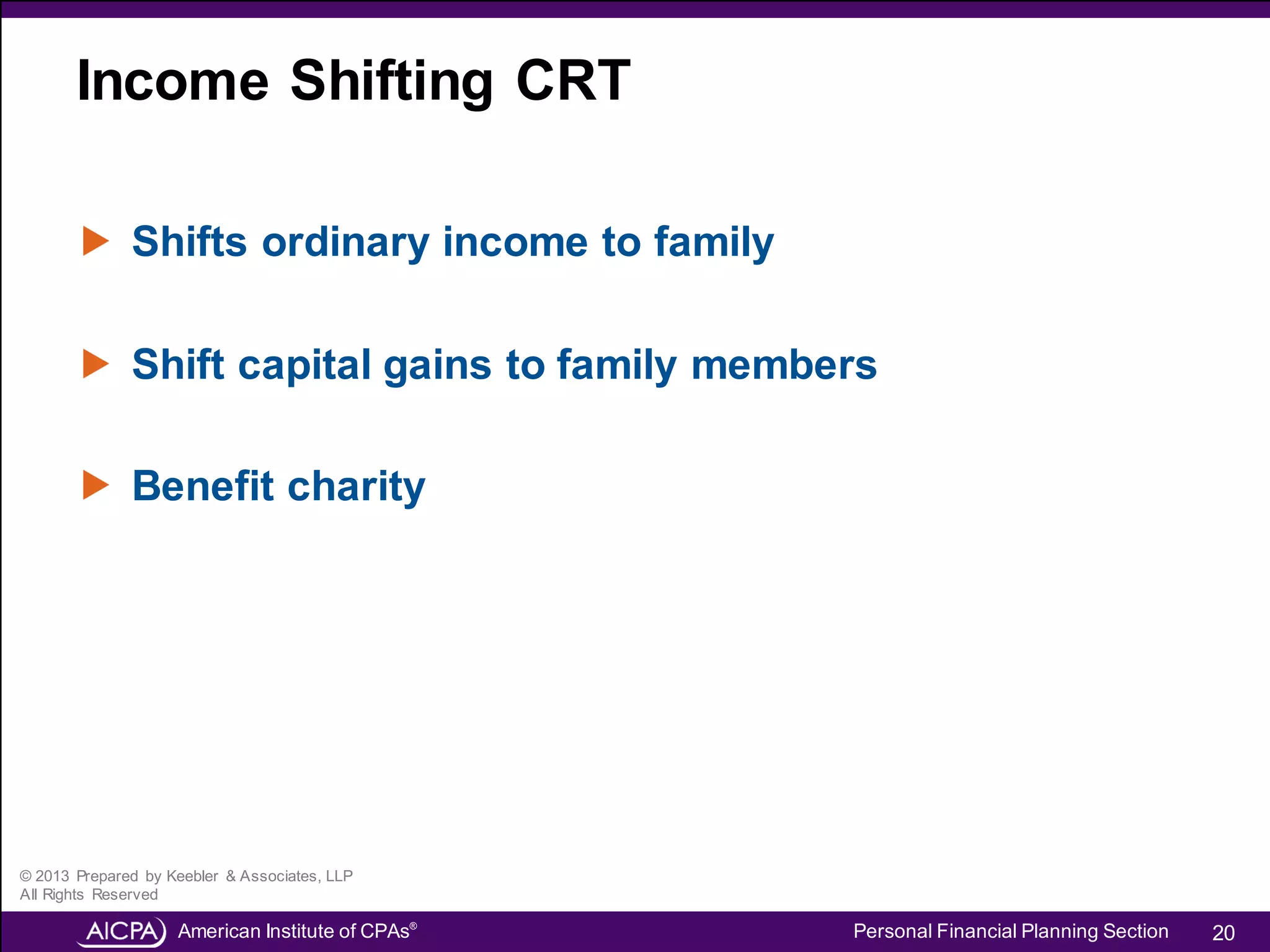 Income Shifting CRT

Shifts ordinary income to family

Shift capital gains to family members

Benefit charity

© 2013 Prepared by Keebler & Associates, LLP
All Rights Reserved

AICPA American Institute of CPAs®

Personal Financial Planning Section 20